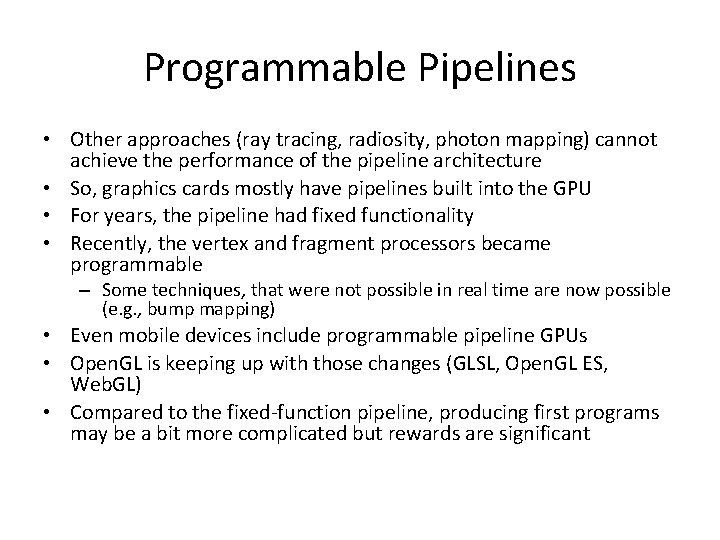 Programmable Pipelines

• Other approaches (ray tracing, radiosity, photon mapping) cannot achieve the performance of the pipeline architecture
• So, graphics cards mostly have pipelines built into the GPU
• For years, the pipeline had fixed functionality
• Recently, the vertex and fragment processors became programmable
– Some techniques, that were not possible in real time are now possible (e.g., bump mapping)
• Even mobile devices include programmable pipeline GPUs
• OpenGL is keeping up with those changes (GLSL, OpenGL ES, WebGL)
• Compared to the fixed-function pipeline, producing first programs may be a bit more complicated but rewards are significant